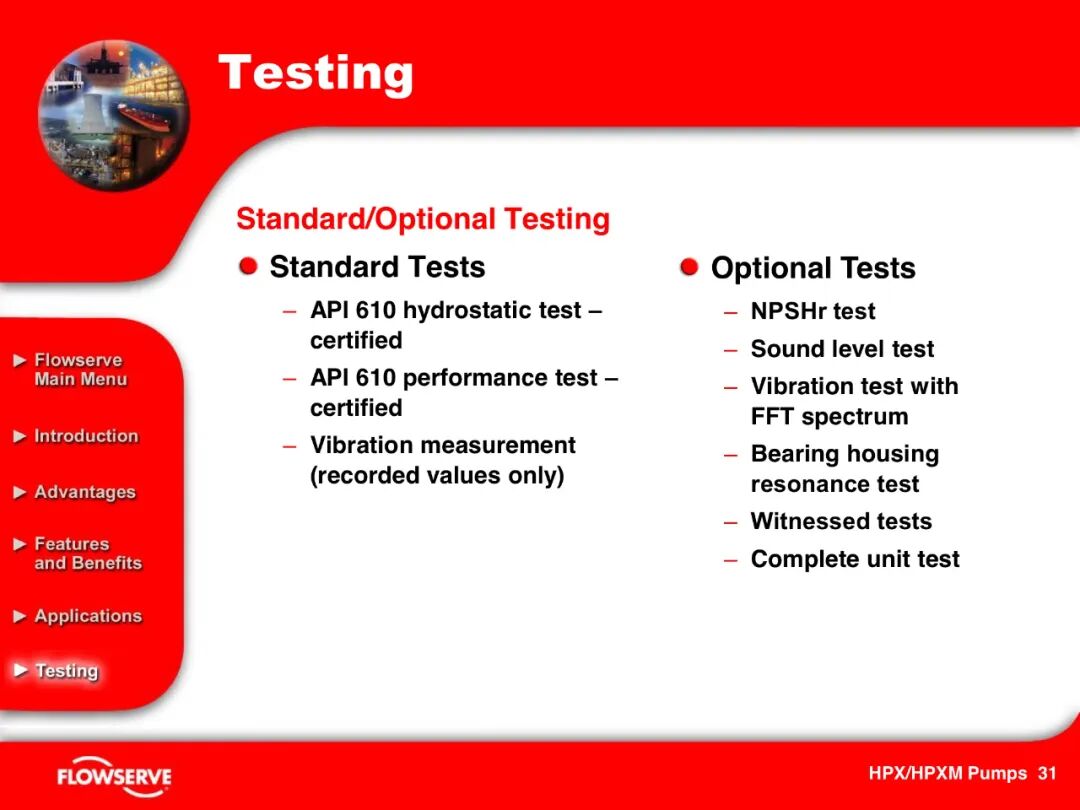 Testing

Standard/Optional Testing

Standard Tests

– API 610 hydrostatic test – certified

– API 610 performance test – certified

– Vibration measurement (recorded values only)

Optional Tests

– NPSHr test

– Sound level test

– Vibration test with FFT spectrum

– Bearing housing resonance test

– Witnessed tests

– Complete unit test

► Flowserve Main Menu

► Introduction

► Advantages

► Features and Benefits

► Applications

► Testing

FLOWSERVE

HPX/HPXM Pumps 31